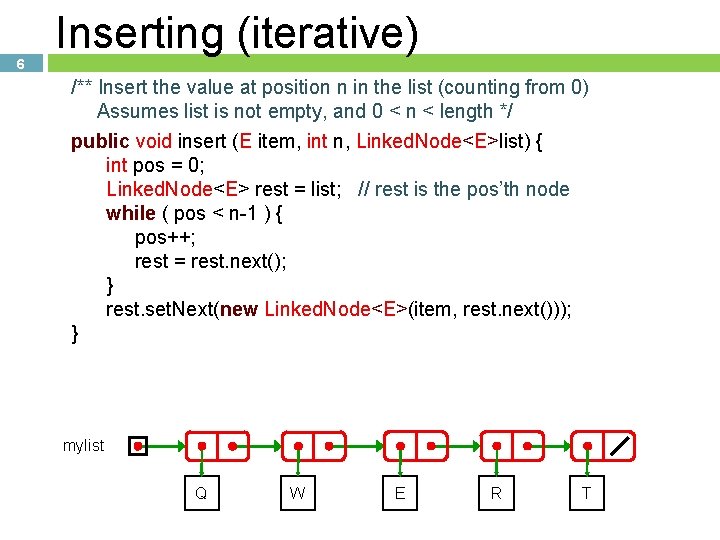 Inserting (iterative)

6

/** Insert the value at position n in the list (counting from 0)
Assumes list is not empty, and 0 < n < length */

public void insert (E item, int n, LinkedNode<E>list) {
int pos = 0;
LinkedNode<E> rest = list; // rest is the pos'th node
while ( pos < n-1 ) {
pos++;
rest = rest.next();
}
rest.setNext(new LinkedNode<E>(item, rest.next()));
}

mylist

Q

W

E

R

T